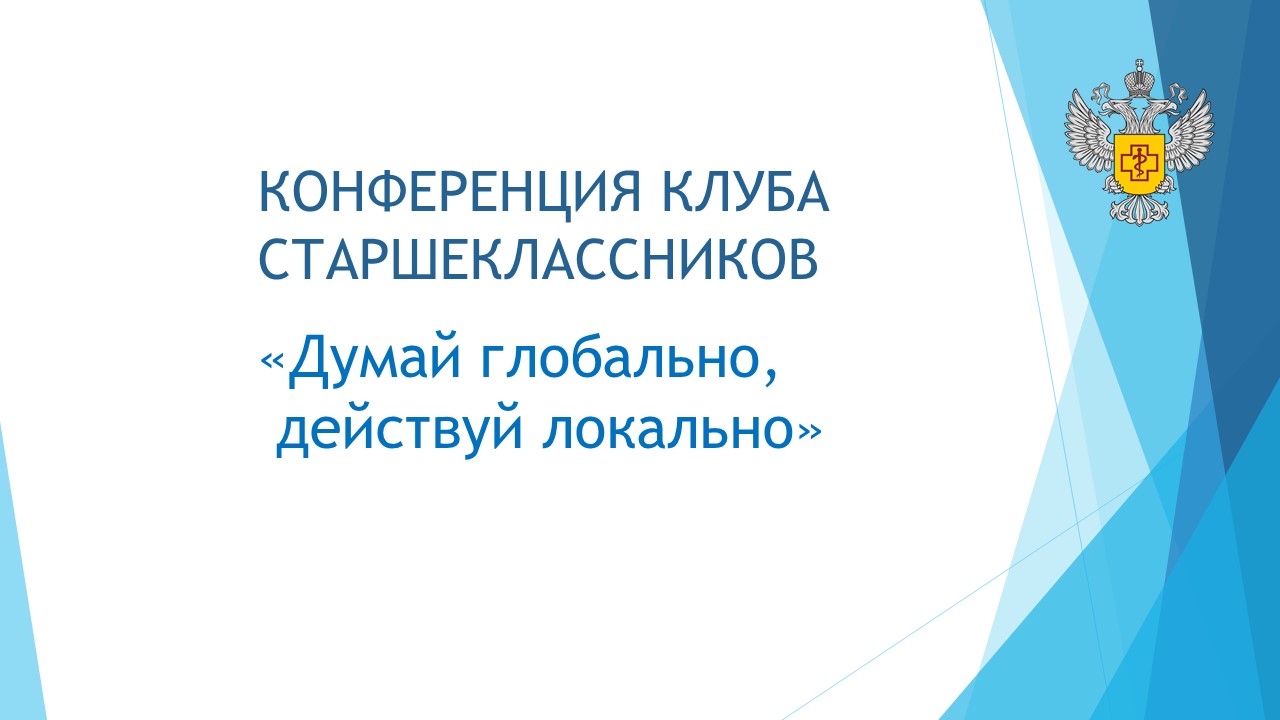 КОНФЕРЕНЦИЯ КЛУБА СТАРШЕКЛАССНИКОВ

«Думай глобально, действуй локально»